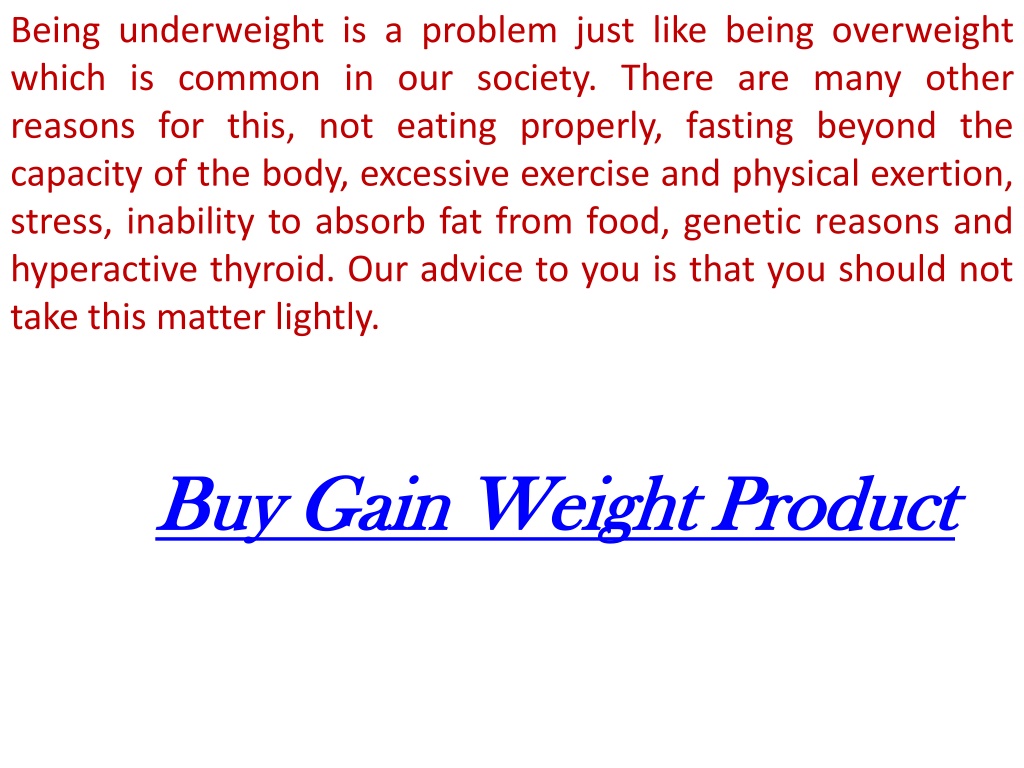 Being underweight is a problem just like being overweight which is common in our society. There are many other reasons for this, not eating properly, fasting beyond the capacity of the body, excessive exercise and physical exertion, stress, inability to absorb fat from food, genetic reasons and hyperactive thyroid. Our advice to you is that you should not take this matter lightly.

Buy Gain Weight Product